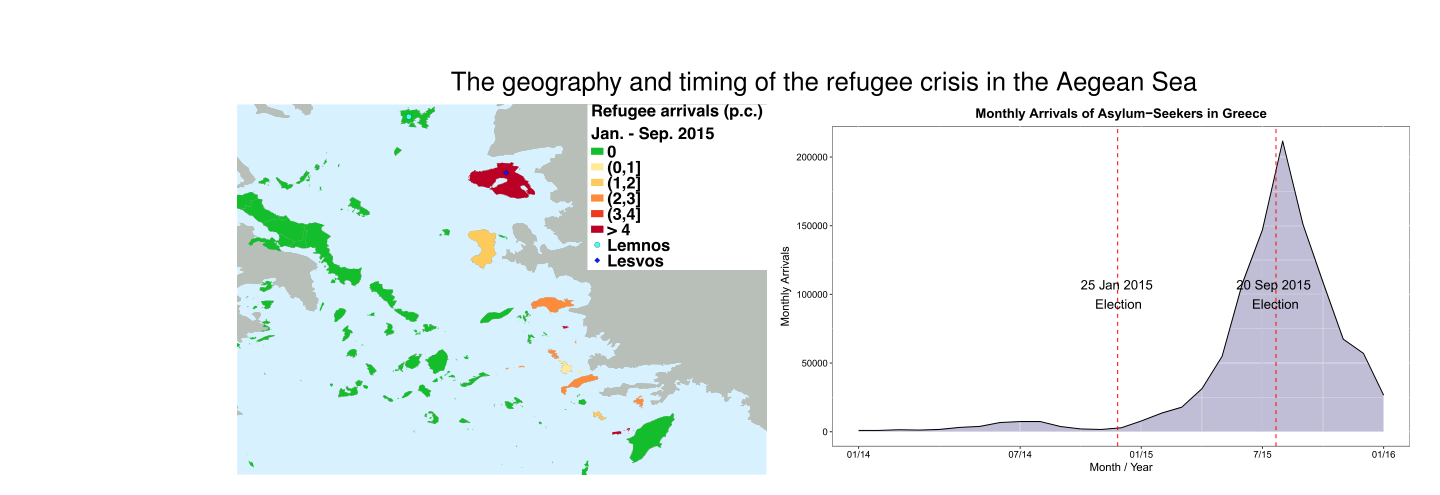 The geography and timing of the refugee crisis in the Aegean Sea

Refugee arrivals (p.c.)
Jan. - Sep. 2015
0
(0,1]
(1,2]
(2,3]
(3,4]
> 4
Lemnos
Lesvos

Monthly Arrivals of Asylum−Seekers in Greece

Monthly Arrivals

200000
150000
100000
50000
0

25 Jan 2015
Election

20 Sep 2015
Election

01/14
07/14
01/15
7/15
01/16
Month / Year